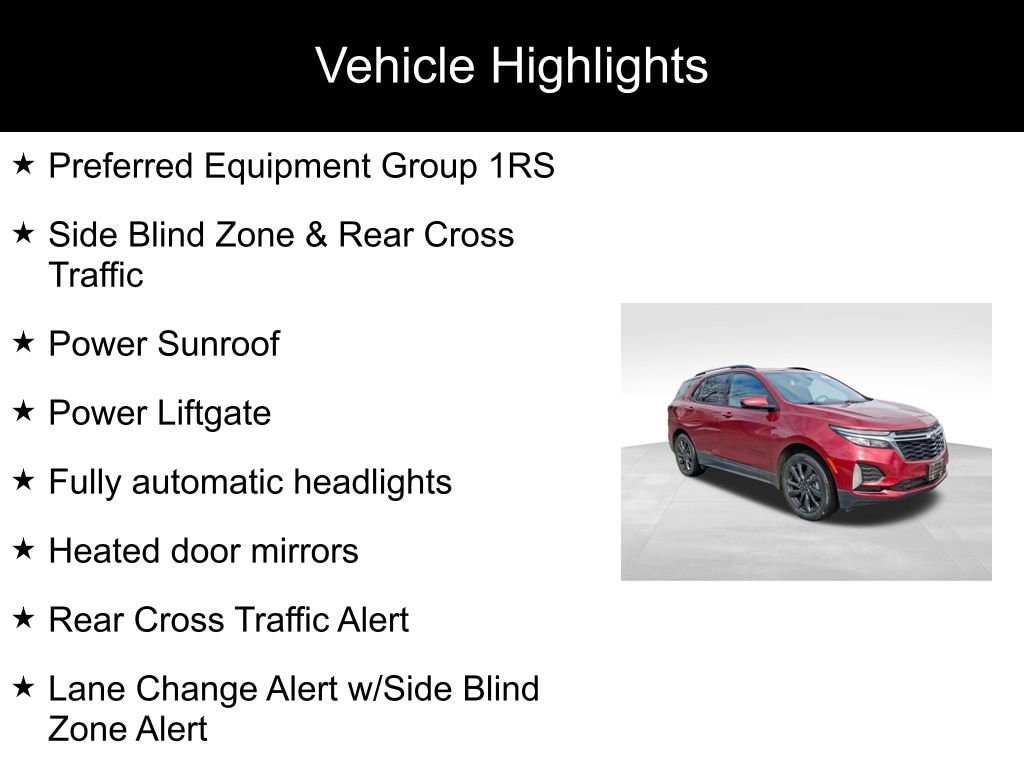 Vehicle Highlights

★ Preferred Equipment Group 1RS

★ Side Blind Zone & Rear Cross Traffic

★ Power Sunroof

★ Power Liftgate

★ Fully automatic headlights

★ Heated door mirrors

★ Rear Cross Traffic Alert

★ Lane Change Alert w/Side Blind Zone Alert